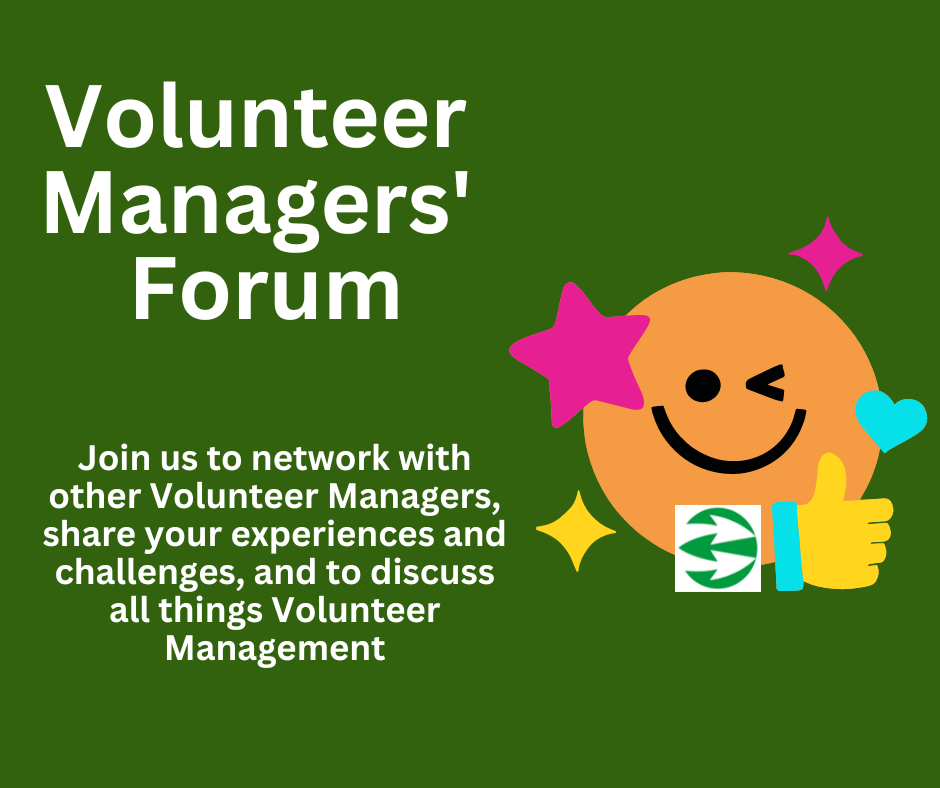 Volunteer Managers' Forum

Join us to network with other Volunteer Managers, share your experiences and challenges, and to discuss all things Volunteer Management